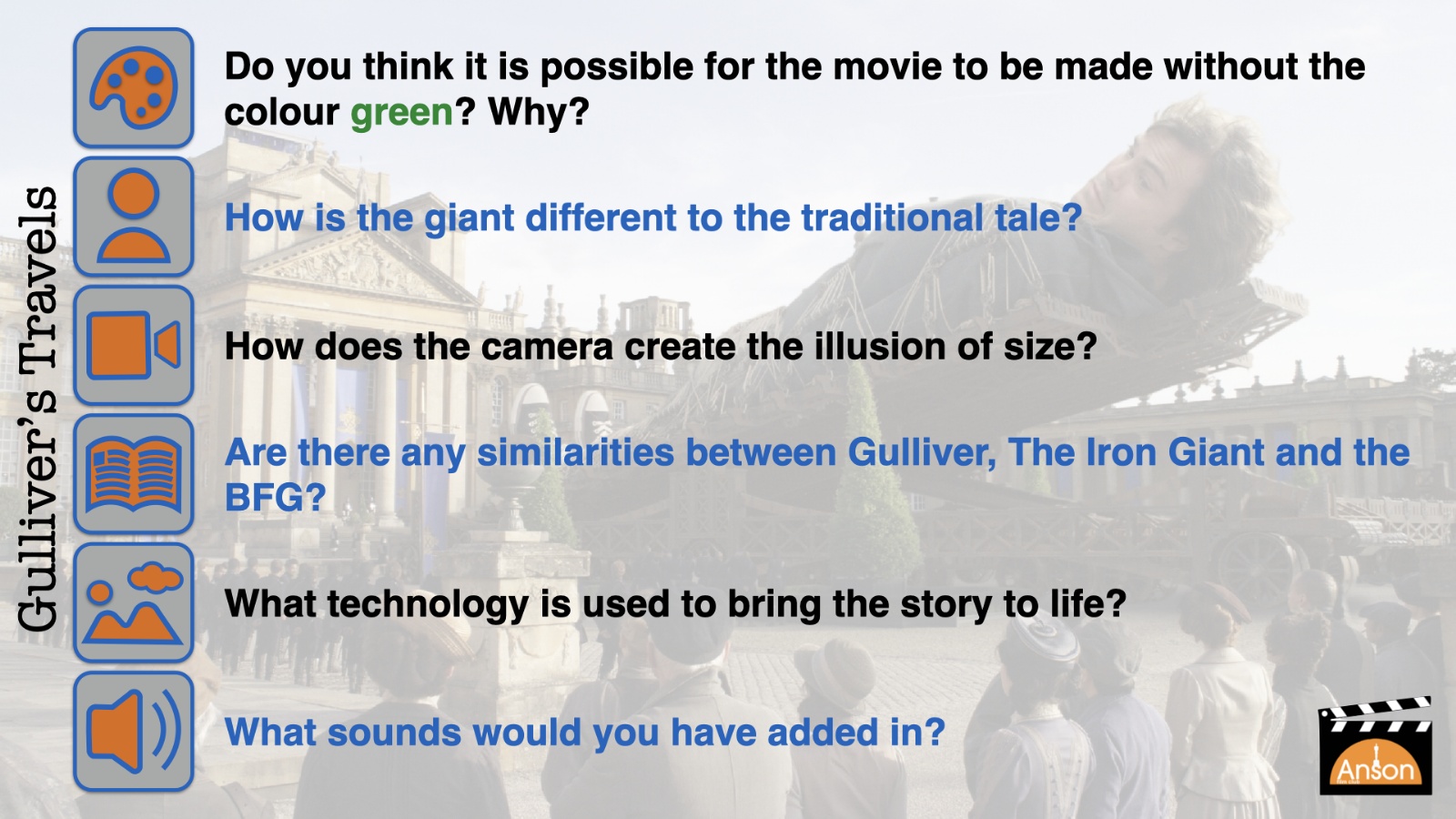 Gulliver's Travels

Do you think it is possible for the movie to be made without the colour green? Why?

How is the giant different to the traditional tale?

How does the camera create the illusion of size?

Are there any similarities between Gulliver, The Iron Giant and the BFG?

What technology is used to bring the story to life?

What sounds would you have added in?

Anson